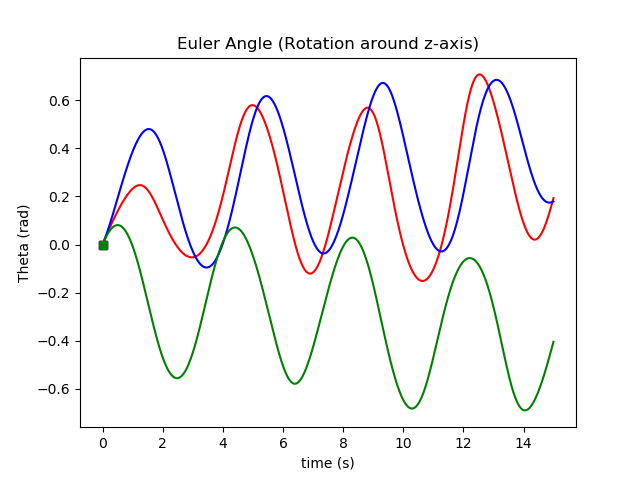 Euler Angle (Rotation around z-axis)

Theta (rad)

0.6
0.4
0.2
0.0
−0.2
−0.4
−0.6

0
2
4
6
8
10
12
14

time (s)